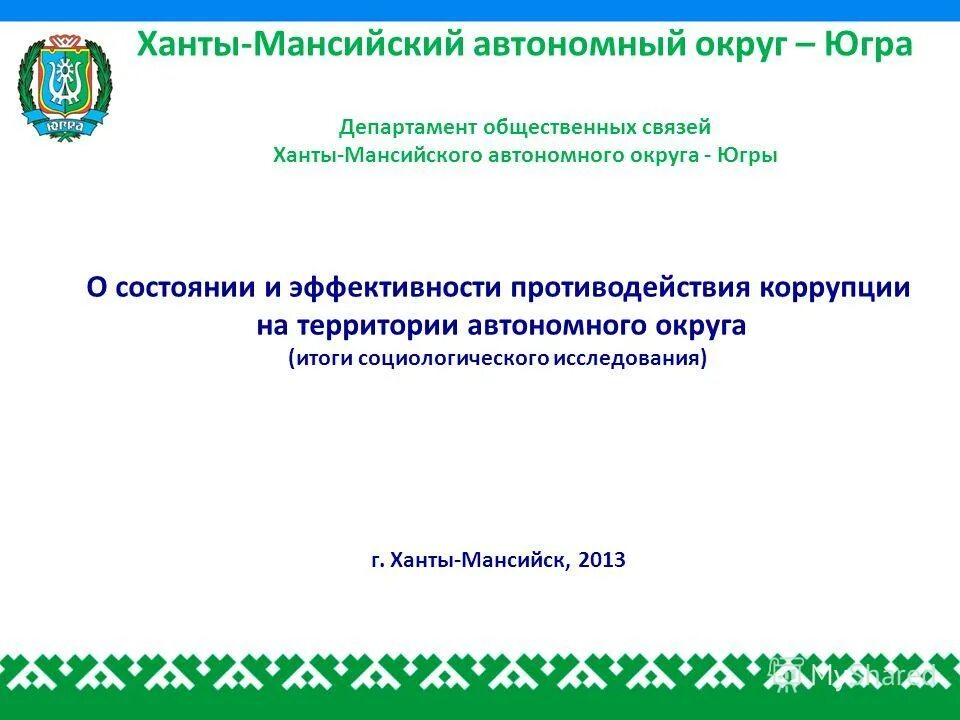 ЮГРА

Ханты-Мансийский автономный округ – Югра

Департамент общественных связей Ханты-Мансийского автономного округа - Югры

О состоянии и эффективности противодействия коррупции на территории автономного округа
(итоги социологического исследования)

г. Ханты-Мансийск, 2013

MyShared